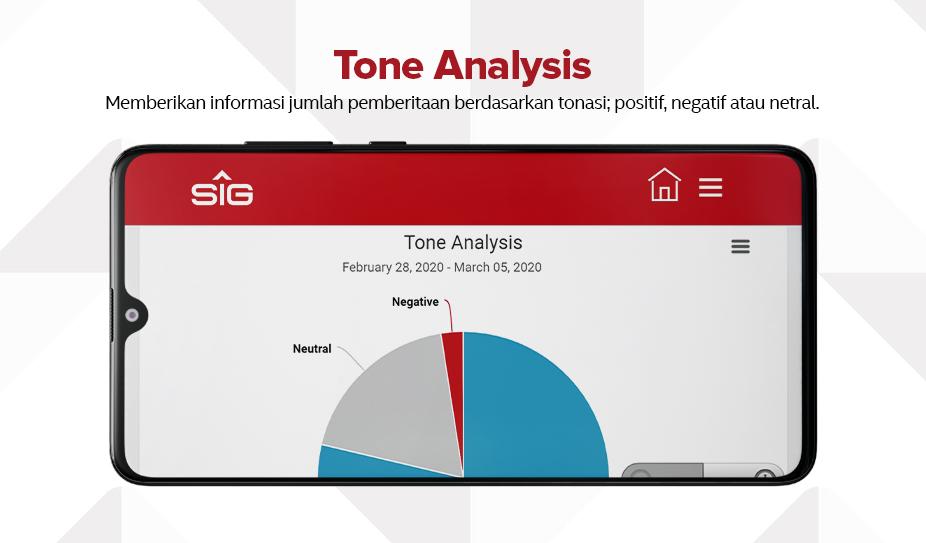 Tone Analysis

Memberikan informasi jumlah pemberitaan berdasarkan tonasi; positif, negatif atau netral.

SIG

Tone Analysis

February 28, 2020 - March 05, 2020

Negative

Neutral